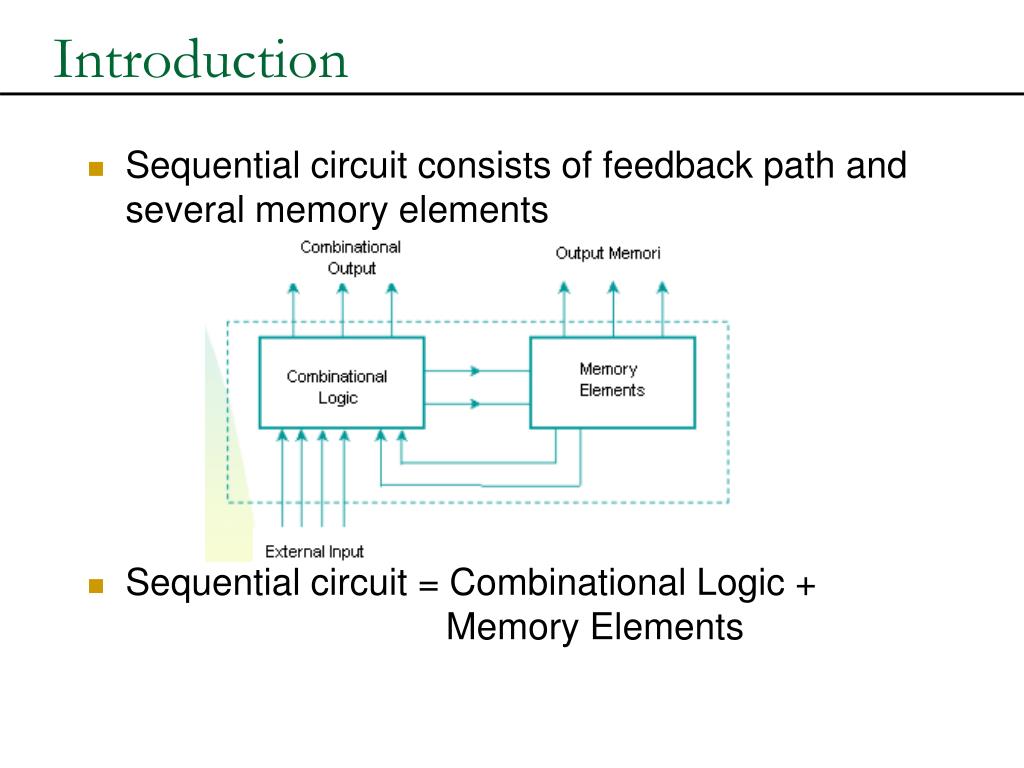 Introduction

Sequential circuit consists of feedback path and several memory elements

Combinational Output

Output Memori

Combinational Logic

Memory Elements

External Input

Sequential circuit = Combinational Logic + Memory Elements